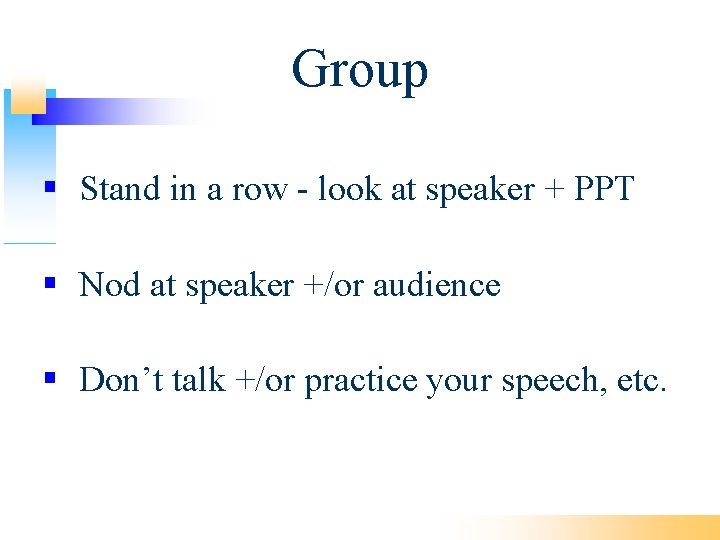 Group

▪ Stand in a row - look at speaker + PPT

▪ Nod at speaker +/or audience

▪ Don’t talk +/or practice your speech, etc.